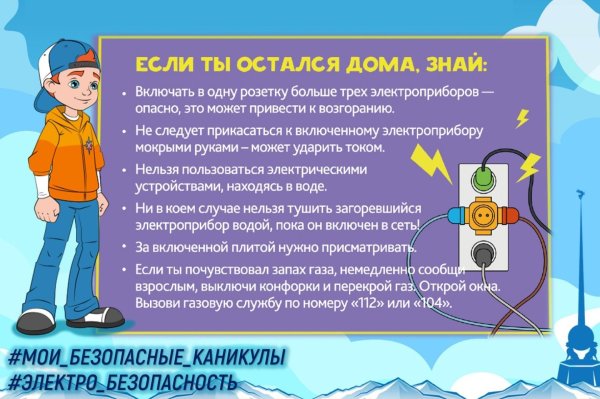 ЕСЛИ ТЫ ОСТАЛСЯ ДОМА, ЗНАЙ:

• Включать в одну розетку больше трех электроприборов — опасно, это может привести к возгоранию.

• Не следует прикасаться к включенному электроприбору мокрыми руками – может ударить током.

• Нельзя пользоваться электрическими устройствами, находясь в воде.

• Ни в коем случае нельзя тушить загоревшийся электроприбор водой, пока он включен в сеть!

• За включенной плитой нужно присматривать.

• Если ты почувствовал запах газа, немедленно сообщи взрослым, выключи конфорки и перекрой газ. Открой окна. Вызови газовую службу по номеру «112» или «104».

#МОИ_БЕЗОПАСНЫЕ_КАНИКУЛЫ
#ЭЛЕКТРО_БЕЗОПАСНОСТЬ